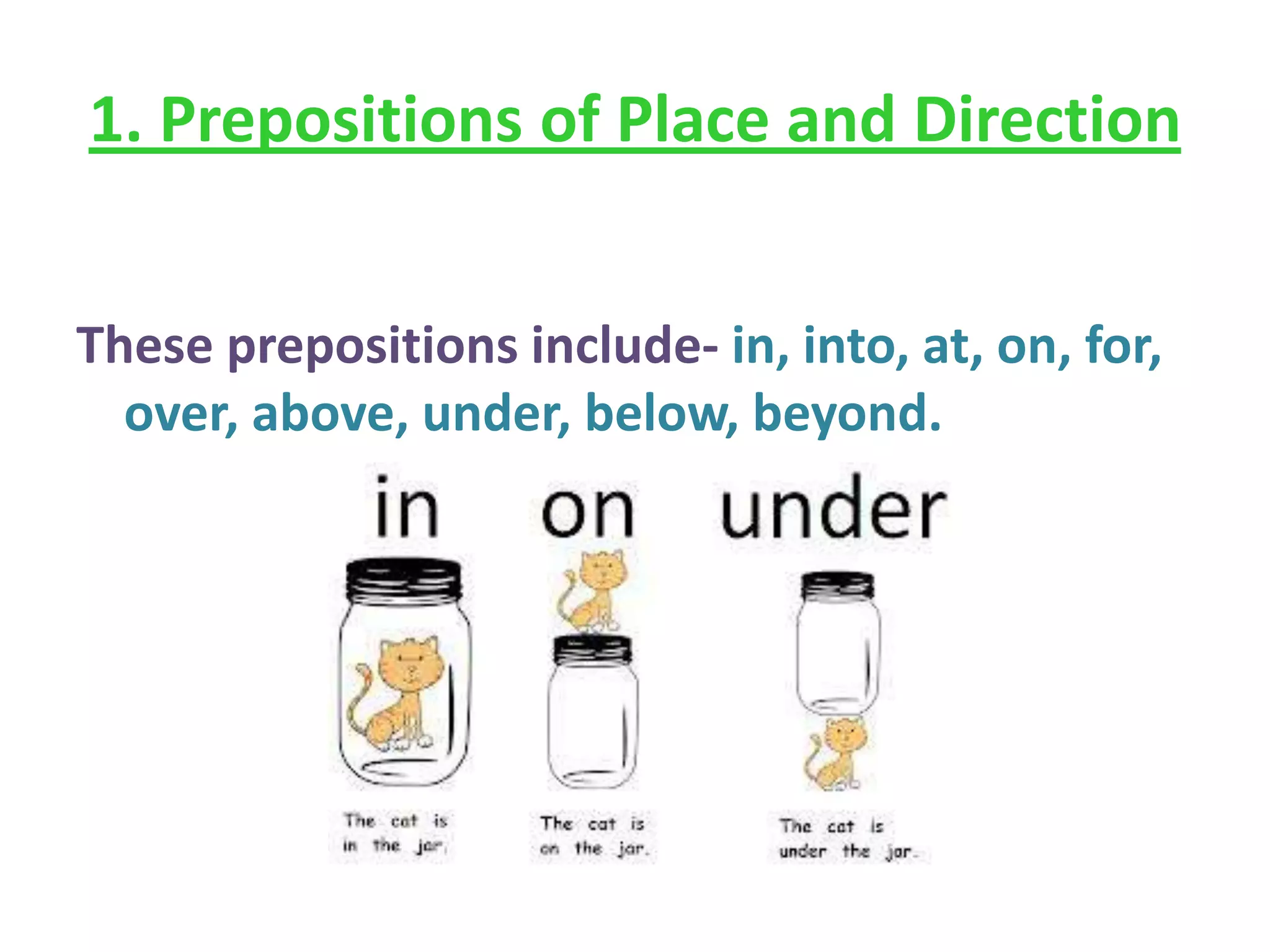 1. Prepositions of Place and Direction

These prepositions include- in, into, at, on, for, over, above, under, below, beyond.

in on under

The cat is in the jar.

The cat is on the jar.

The cat is under the jar.